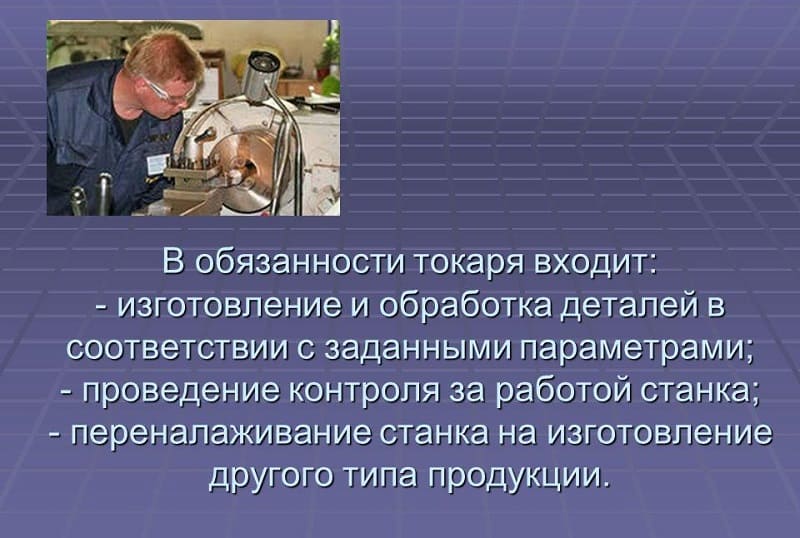 В обязанности токаря входит:

- изготовление и обработка деталей в соответствии с заданными параметрами;
- проведение контроля за работой станка;
- переналаживание станка на изготовление другого типа продукции.